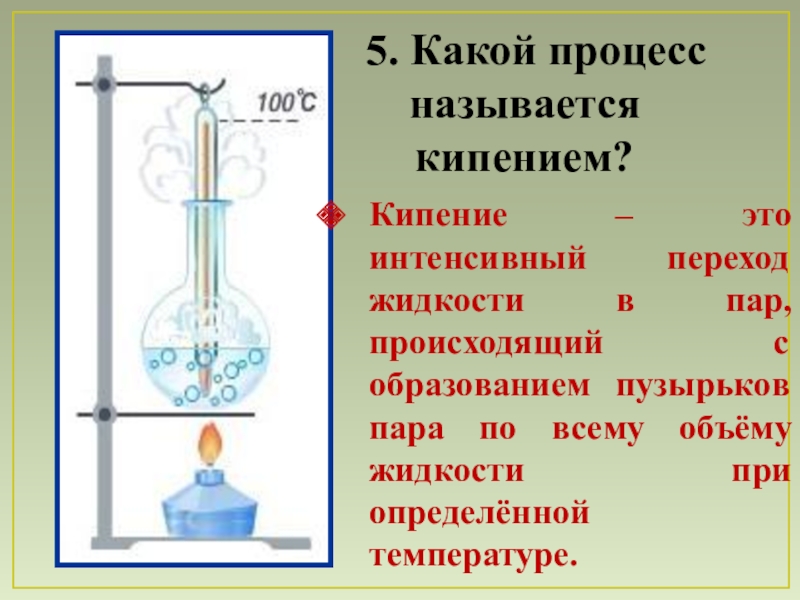 100°C

5. Какой процесс называется кипением?

Кипение – это интенсивный переход жидкости в пар, происходящий с образованием пузырьков пара по всему объёму жидкости при определённой температуре.